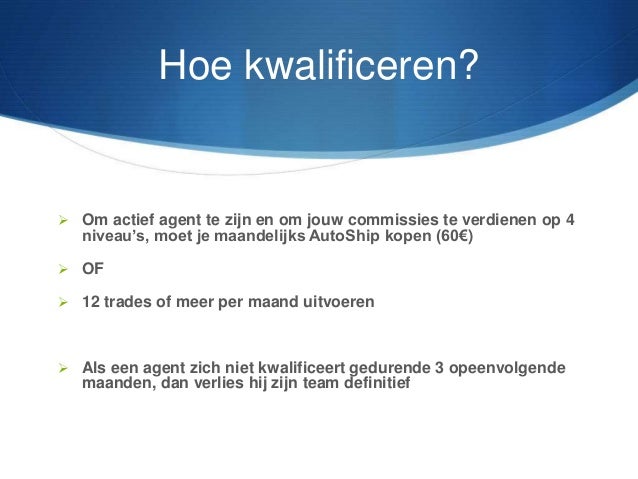 Hoe kwalificeren?

➢ Om actief agent te zijn en om jouw commissies te verdienen op 4 niveau's, moet je maandelijks AutoShip kopen (60€)

➢ OF

➢ 12 trades of meer per maand uitvoeren

➢ Als een agent zich niet kwalificeert gedurende 3 opeenvolgende maanden, dan verlies hij zijn team definitief